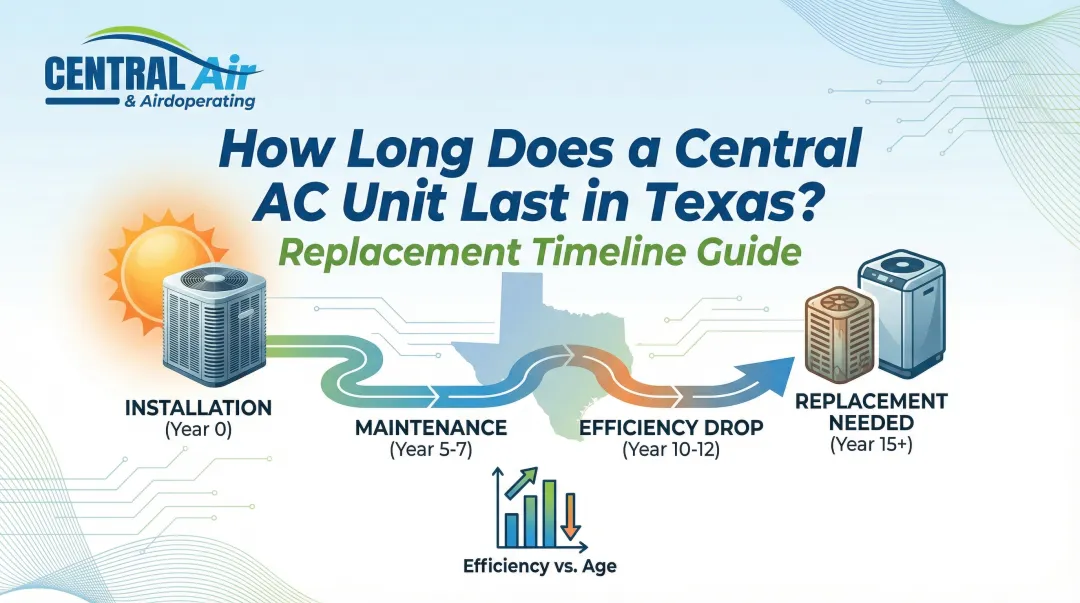 CENTRAL Air
& Airdoperating

How Long Does a Central AC Unit Last in Texas?
Replacement Timeline Guide

INSTALLATION
(Year 0)

MAINTENANCE
(Year 5-7)

EFFICIENCY DROP
(Year 10-12)

REPLACEMENT NEEDED
(Year 15+)

Efficiency vs. Age